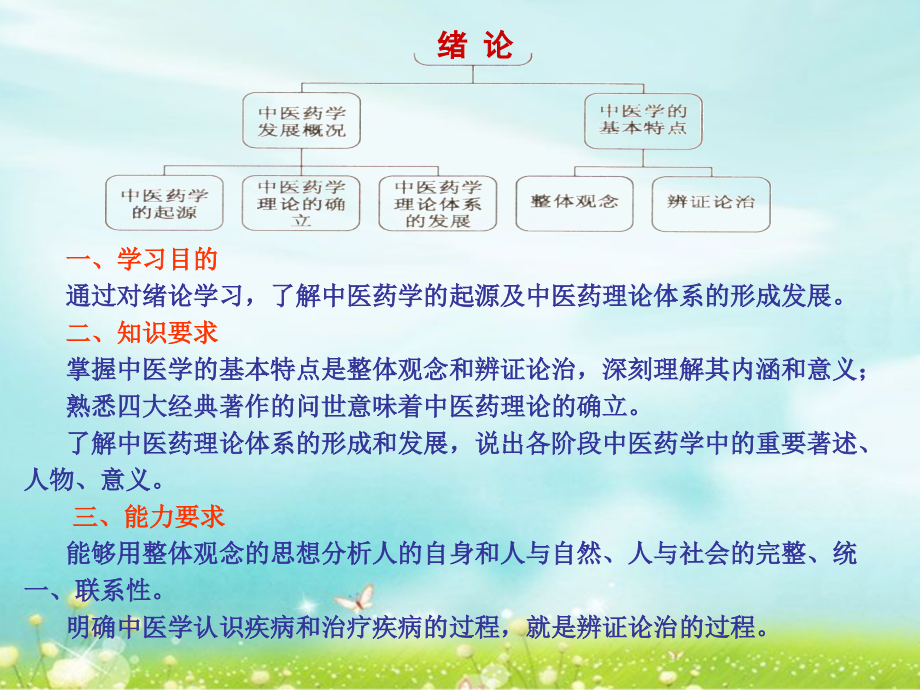 绪 论

中医药学发展概况

中医学的基本特点

中医药学的起源

中医药学理论的确立

中医药学理论体系的发展

整体观念

辨证论治

一、学习目的

通过对绪论学习，了解中医药学的起源及中医药理论体系的形成发展。

二、知识要求

掌握中医学的基本特点是整体观念和辨证论治，深刻理解其内涵和意义；

熟悉四大经典著作的问世意味着中医药理论的确立。

了解中医药理论体系的形成和发展，说出各阶段中医药学中的重要著述、人物、意义。

三、能力要求

能够用整体观念的思想分析人的自身和人与自然、人与社会的完整、统一、联系性。

明确中医学认识疾病和治疗疾病的过程，就是辨证论治的过程。